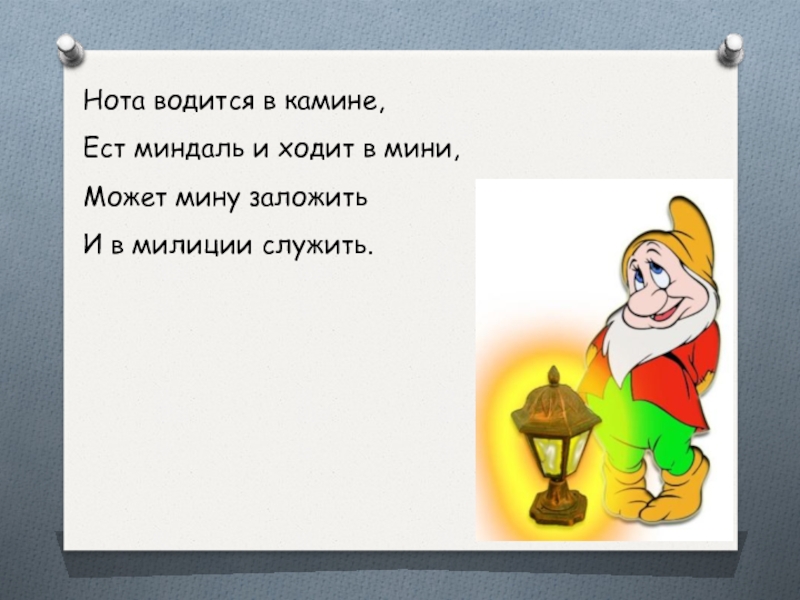 Нота водится в камине,
Ест миндаль и ходит в мини,
Может мину заложить
И в милиции служить.